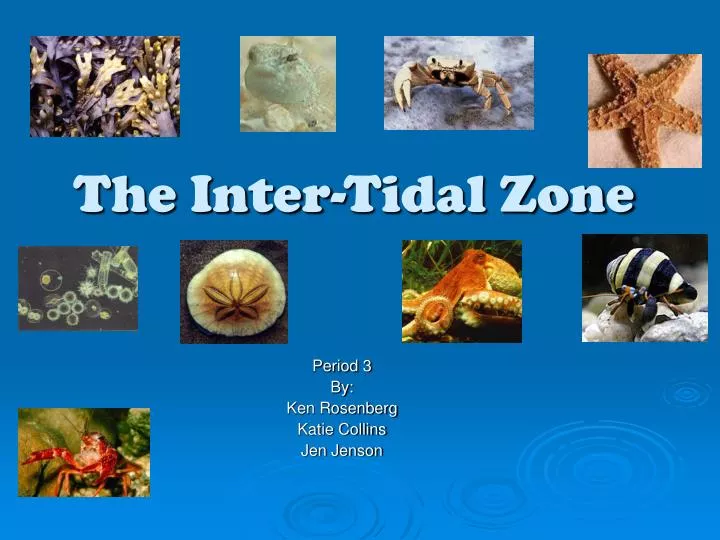 The Inter-Tidal Zone

Period 3
By:
Ken Rosenberg
Katie Collins
Jen Jenson